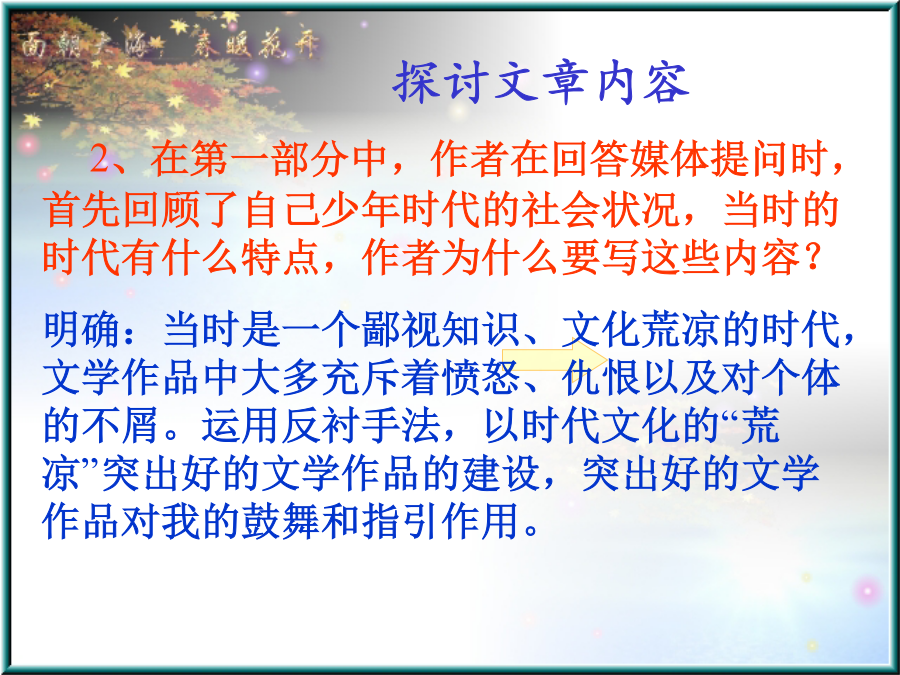 面朝大海，春暖花开

探讨文章内容

2、在第一部分中，作者在回答媒体提问时，首先回顾了自己少年时代的社会状况，当时的时代有什么特点，作者为什么要写这些内容？

明确：当时是一个鄙视知识、文化荒凉的时代，文学作品中大多充斥着愤怒、仇恨以及对个体的不屑。运用反衬手法，以时代文化的“荒凉”突出好的文学作品的建设，突出好的文学作品对我的鼓舞和指引作用。